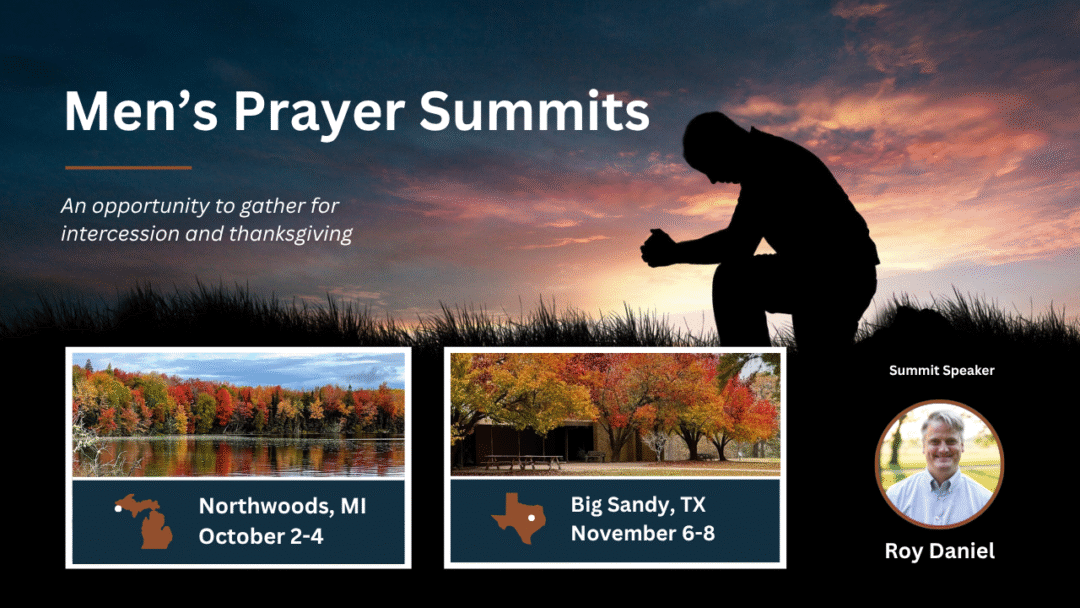 Men’s Prayer Summits

An opportunity to gather for intercession and thanksgiving

Northwoods, MI
October 2-4

Big Sandy, TX
November 6-8

Summit Speaker

Roy Daniel